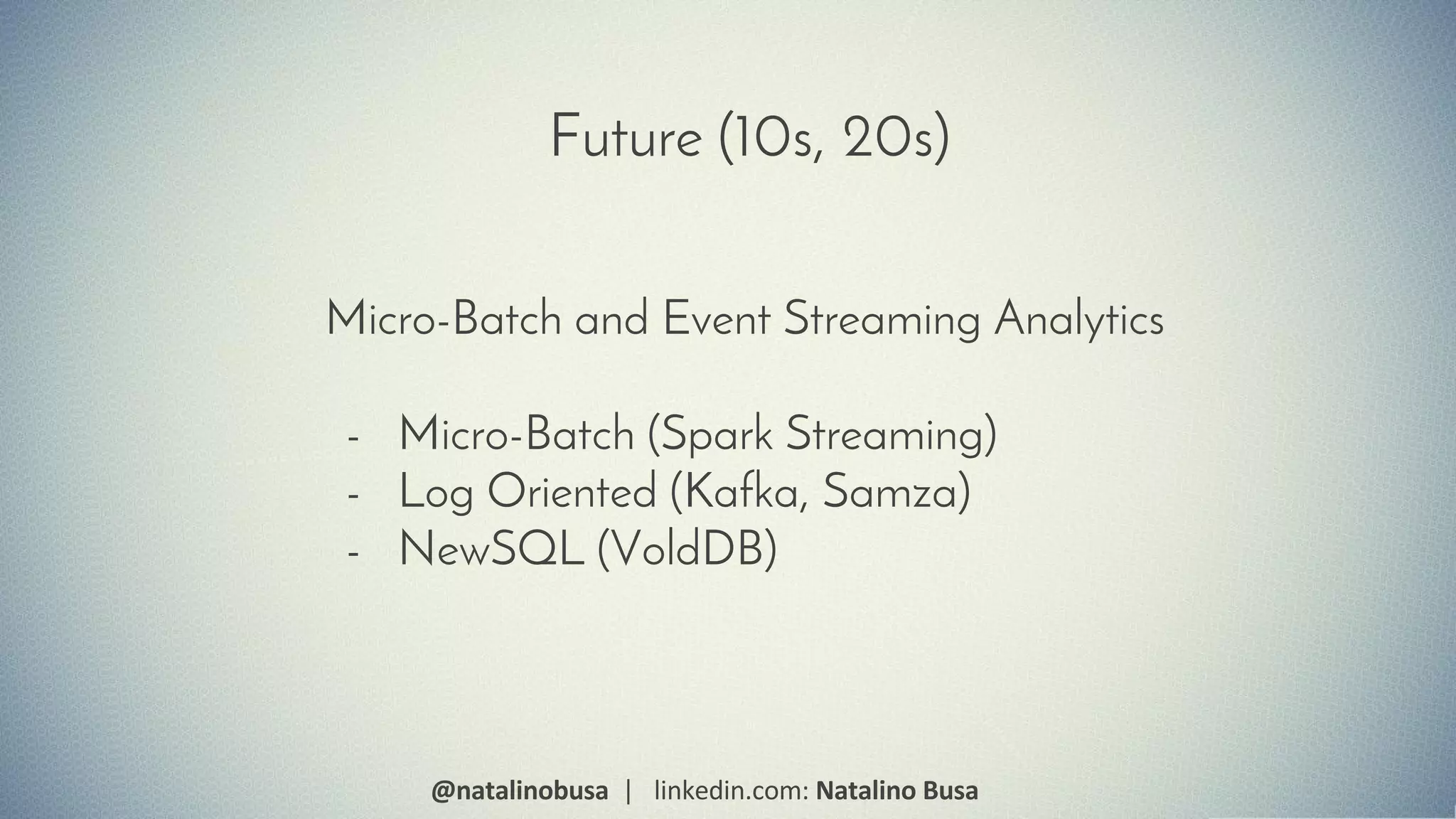 Future (10s, 20s)

Micro-Batch and Event Streaming Analytics

- Micro-Batch (Spark Streaming)
- Log Oriented (Kafka, Samza)
- NewSQL (VoldDB)

@natalinobusa | linkedin.com: Natalino Busa